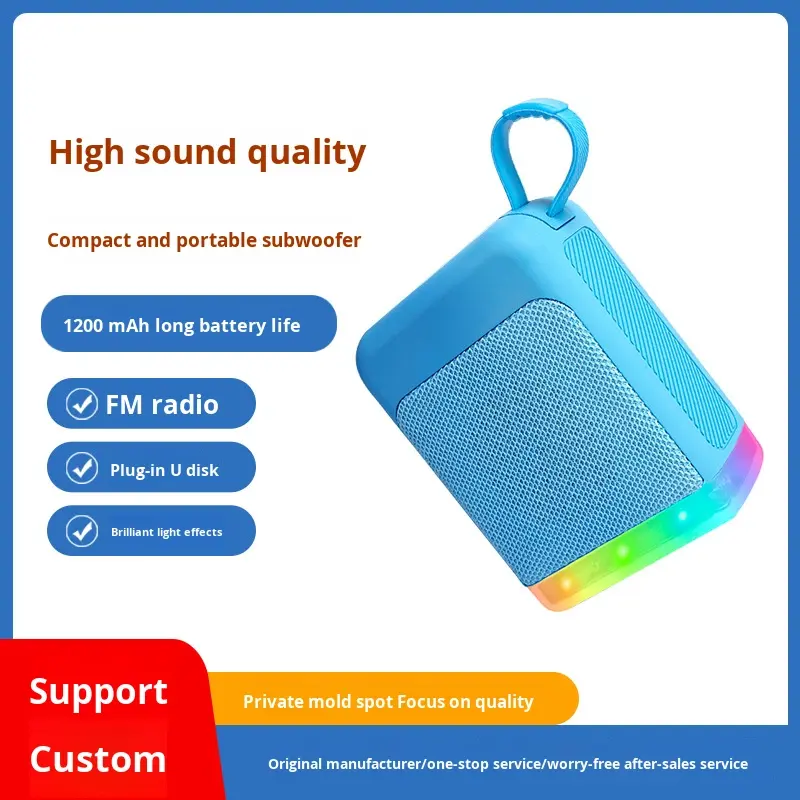 High sound quality

Compact and portable subwoofer

1200 mAh long battery life

FM radio

Plug-in U disk

Brilliant light effects

Support Custom

Private mold spot Focus on quality

Original manufacturer/one-stop service/worry-free after-sales service